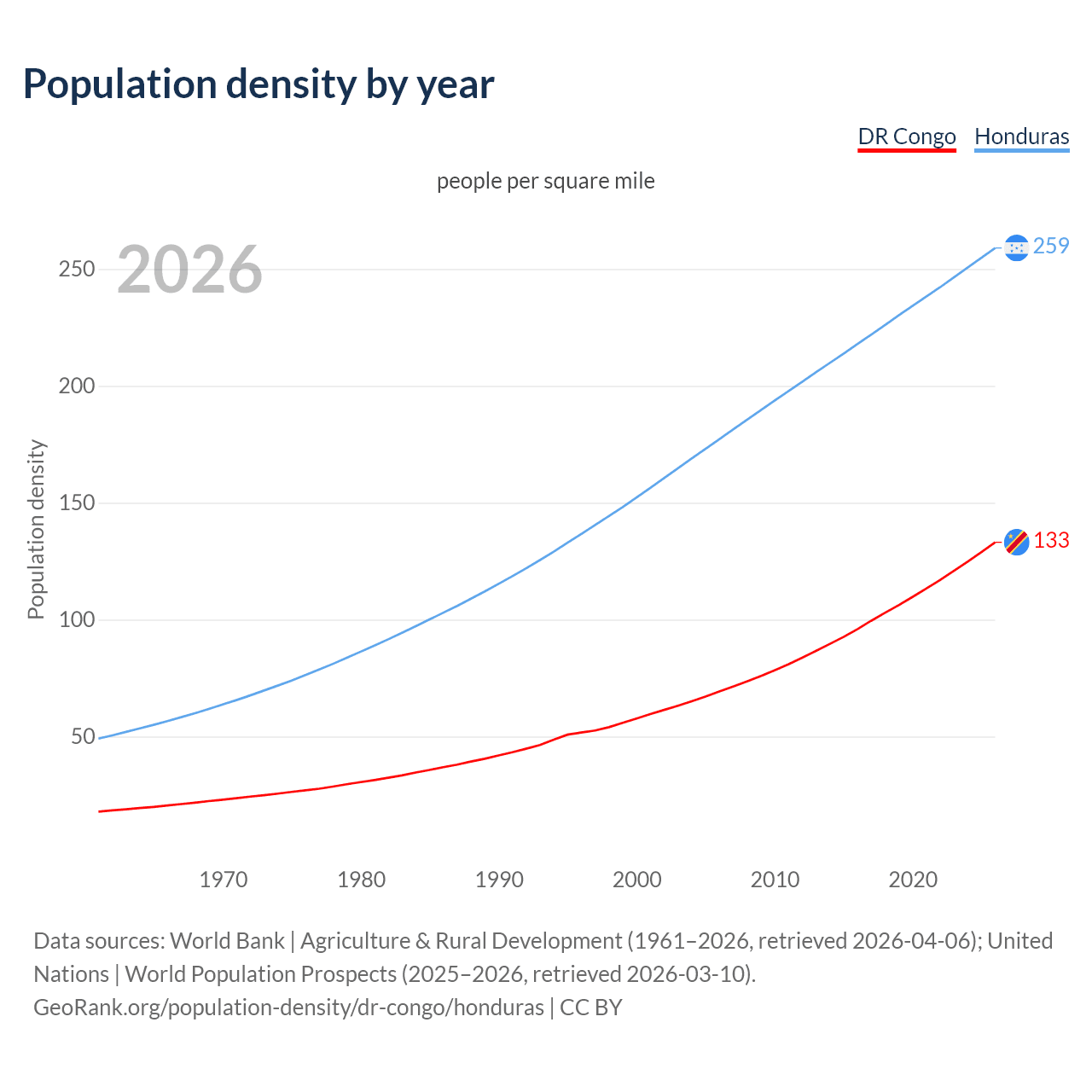 Population density by year

DR Congo Honduras

people per square mile

2026

Population density

250
200
150
100
50

259
133

1970 1980 1990 2000 2010 2020

Data sources: World Bank | Agriculture & Rural Development (1961–2026, retrieved 2026-04-06); United Nations | World Population Prospects (2025–2026, retrieved 2026-03-10).
GeoRank.org/population-density/dr-congo/honduras | CC BY